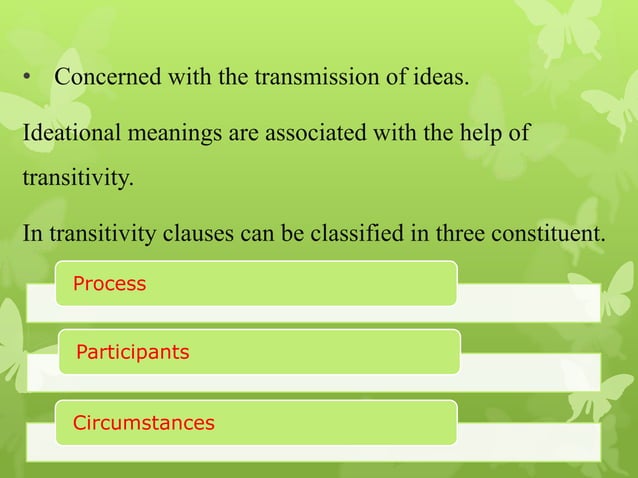 • Concerned with the transmission of ideas.

Ideational meanings are associated with the help of transitivity.

In transitivity clauses can be classified in three constituent.

Process

Participants

Circumstances